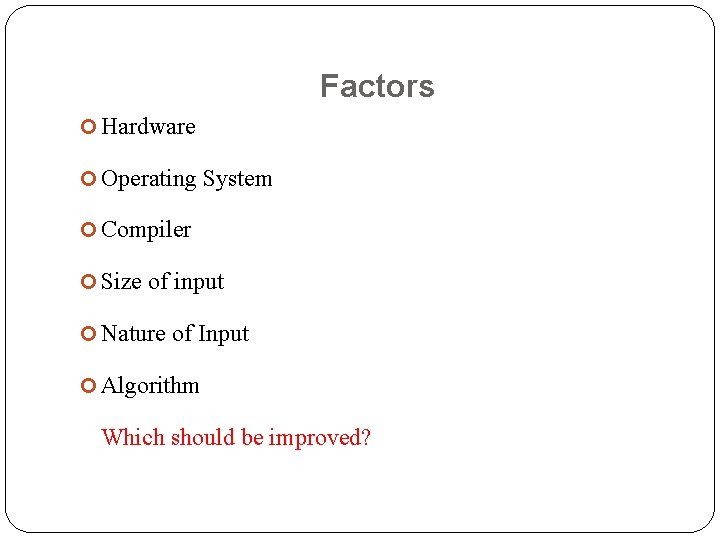 Factors

Hardware

Operating System

Compiler

Size of input

Nature of Input

Algorithm

Which should be improved?